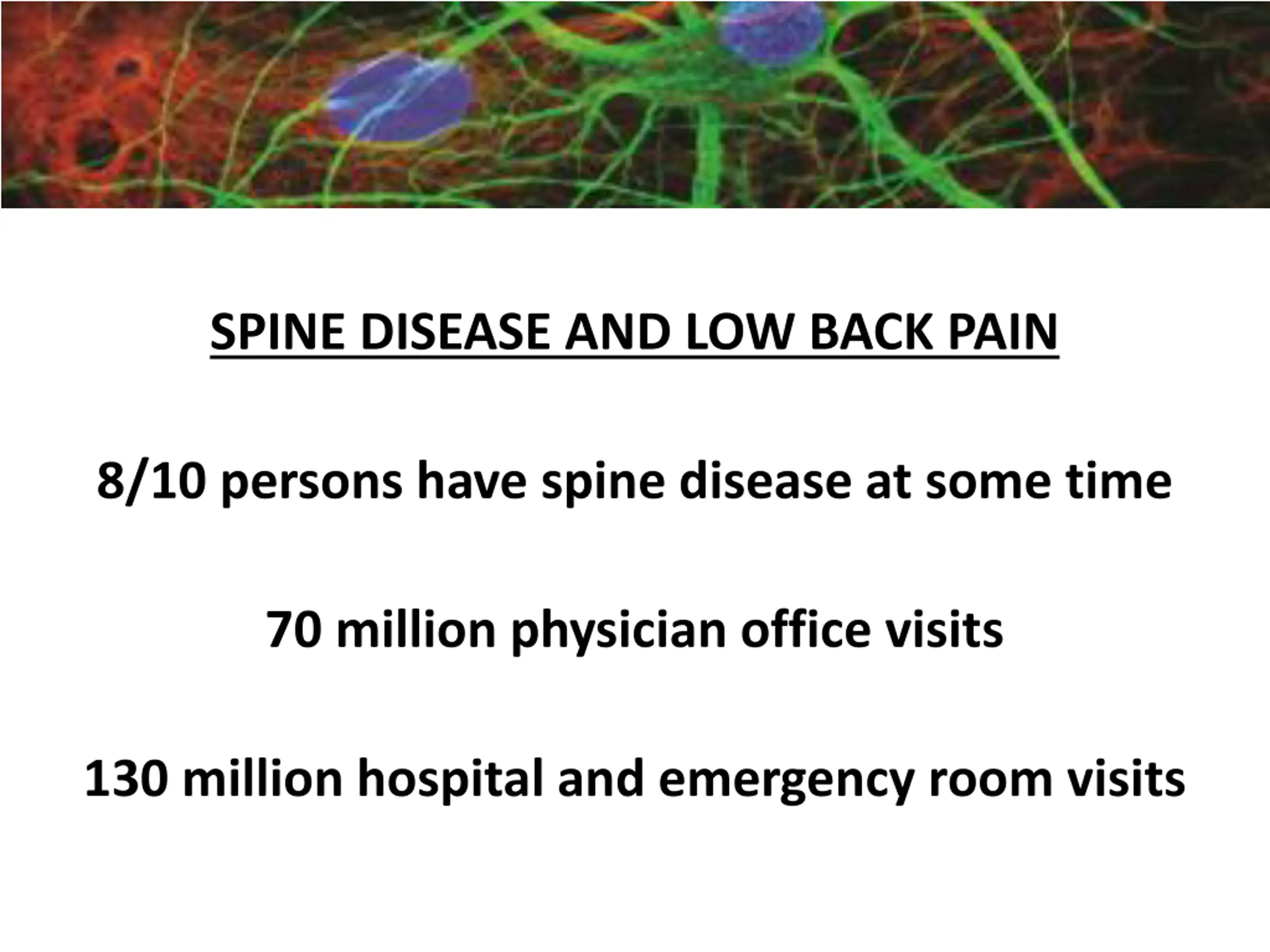 SPINE DISEASE AND LOW BACK PAIN

8/10 persons have spine disease at some time

70 million physician office visits

130 million hospital and emergency room visits